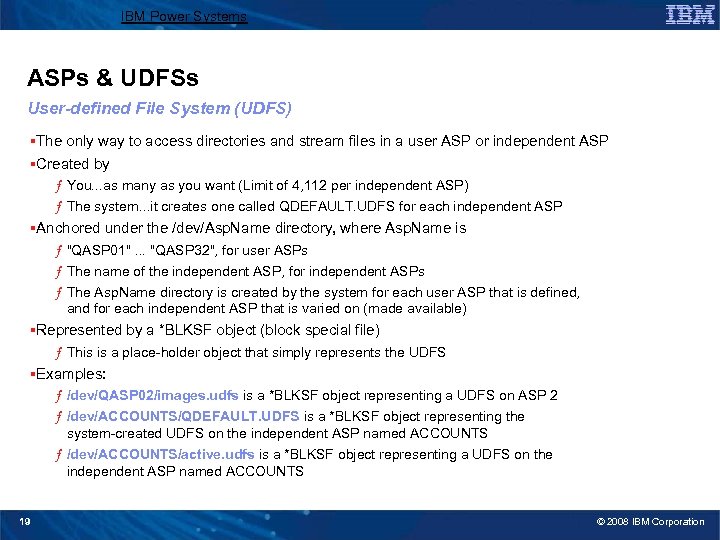 IBM Power Systems

IBM

ASPs & UDFSs

User-defined File System (UDFS)

▪The only way to access directories and stream files in a user ASP or independent ASP

▪Created by

ƒ You...as many as you want (Limit of 4,112 per independent ASP)

ƒ The system...it creates one called QDEFAULT.UDFS for each independent ASP

▪Anchored under the /dev/AspName directory, where AspName is

ƒ "QASP01" ... "QASP32", for user ASPs

ƒ The name of the independent ASP, for independent ASPs

ƒ The AspName directory is created by the system for each user ASP that is defined, and for each independent ASP that is varied on (made available)

▪Represented by a *BLKSF object (block special file)

ƒ This is a place-holder object that simply represents the UDFS

▪Examples:

ƒ /dev/QASP02/images.udfs is a *BLKSF object representing a UDFS on ASP 2

ƒ /dev/ACCOUNTS/QDEFAULT.UDFS is a *BLKSF object representing the system-created UDFS on the independent ASP named ACCOUNTS

ƒ /dev/ACCOUNTS/active.udfs is a *BLKSF object representing a UDFS on the independent ASP named ACCOUNTS

19

© 2008 IBM Corporation